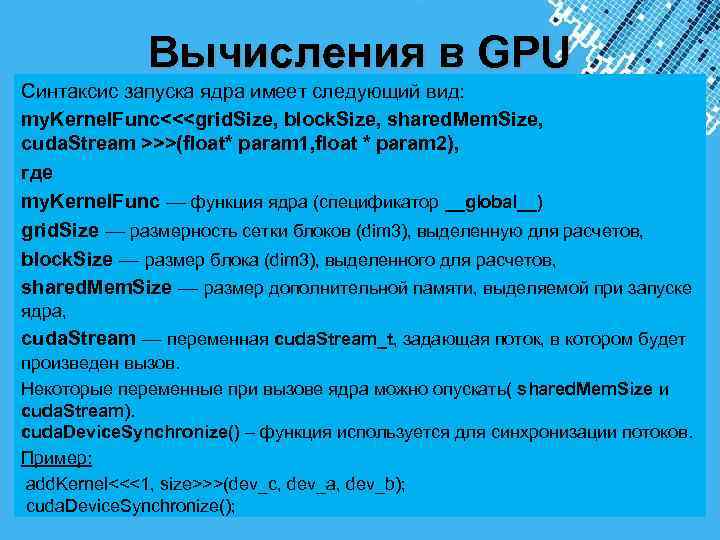 Вычисления в GPU

Синтаксис запуска ядра имеет следующий вид:

myKernelFunc<<<gridSize, blockSize, sharedMemSize, cudaStream >>>(float* param1,float * param2),

где

myKernelFunc — функция ядра (спецификатор __global__)

gridSize — размерность сетки блоков (dim3), выделенную для расчетов,

blockSize — размер блока (dim3), выделенного для расчетов,

sharedMemSize — размер дополнительной памяти, выделяемой при запуске ядра,

cudaStream — переменная cudaStream_t, задающая поток, в котором будет произведен вызов.

Некоторые переменные при вызове ядра можно опускать( sharedMemSize и cudaStream).

cudaDeviceSynchronize() – функция используется для синхронизации потоков.

Пример:

addKernel<<<1, size>>>(dev_c, dev_a, dev_b);
cudaDeviceSynchronize();